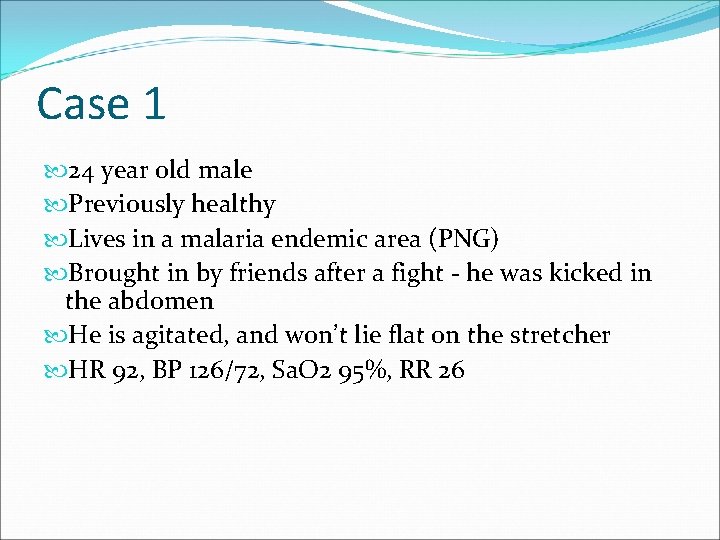 Case 1

24 year old male
Previously healthy
Lives in a malaria endemic area (PNG)
Brought in by friends after a fight - he was kicked in the abdomen
He is agitated, and won't lie flat on the stretcher
HR 92, BP 126/72, SaO2 95%, RR 26